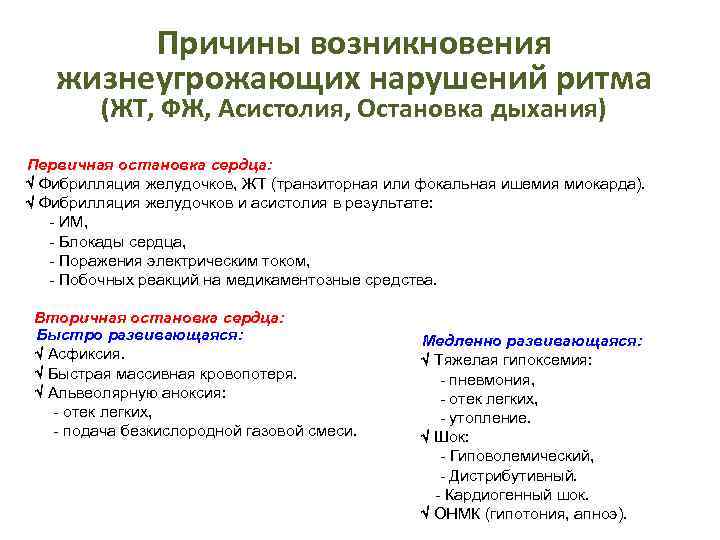 Причины возникновения жизнеугрожающих нарушений ритма
(ЖТ, ФЖ, Асистолия, Остановка дыхания)

Первичная остановка сердца:
√ Фибрилляция желудочков, ЖТ (транзиторная или фокальная ишемия миокарда).
√ Фибрилляция желудочков и асистолия в результате:
- ИМ,
- Блокады сердца,
- Поражения электрическим током,
- Побочных реакций на медикаментозные средства.

Вторичная остановка сердца:
Быстро развивающаяся:
√ Асфиксия.
√ Быстрая массивная кровопотеря.
√ Альвеолярную аноксия:
- отек легких,
- подача безкислородной газовой смеси.

Медленно развивающаяся:
√ Тяжелая гипоксемия:
- пневмония,
- отек легких,
- утопление.
√ Шок:
- Гиповолемический,
- Дистрибутивный.
- Кардиогенный шок.
√ ОНМК (гипотония, апноэ).